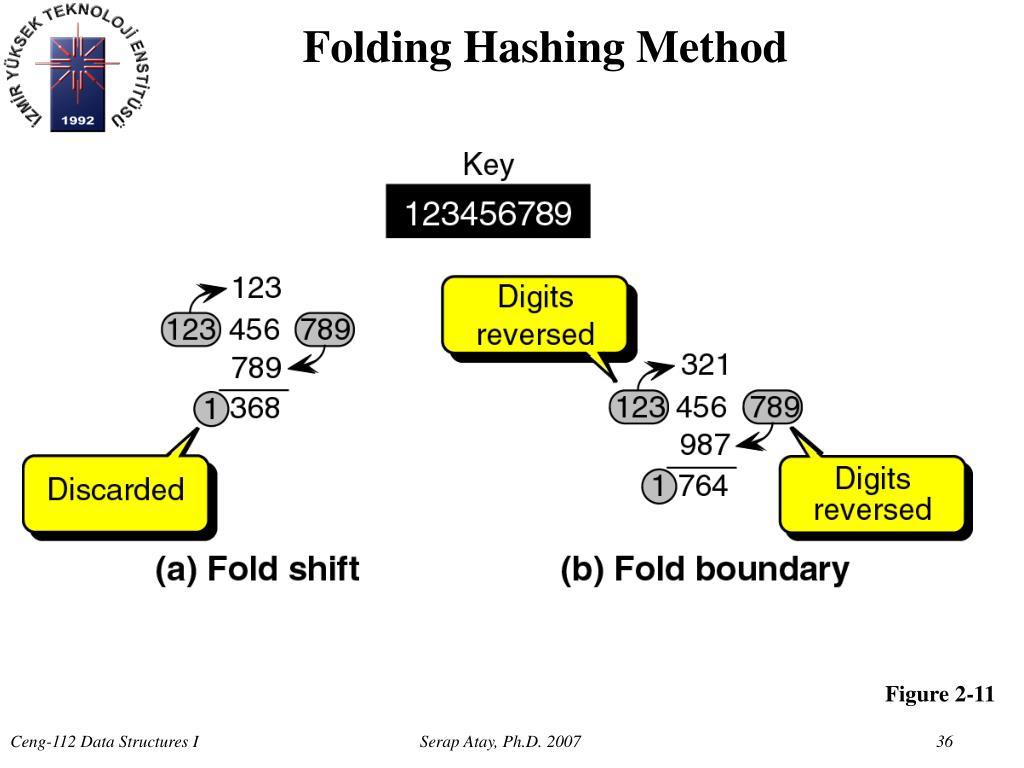 İZMİR YÜKSEK TEKNOLOJİ ENSTİTÜSÜ
1992

Folding Hashing Method

Key
123456789

123
123 456 789
789
1 368

Discarded

(a) Fold shift

Digits reversed

321
123 456 789
987
1 764

Digits reversed

(b) Fold boundary

Figure 2-11

Ceng-112 Data Structures I

Serap Atay, Ph.D. 2007

36